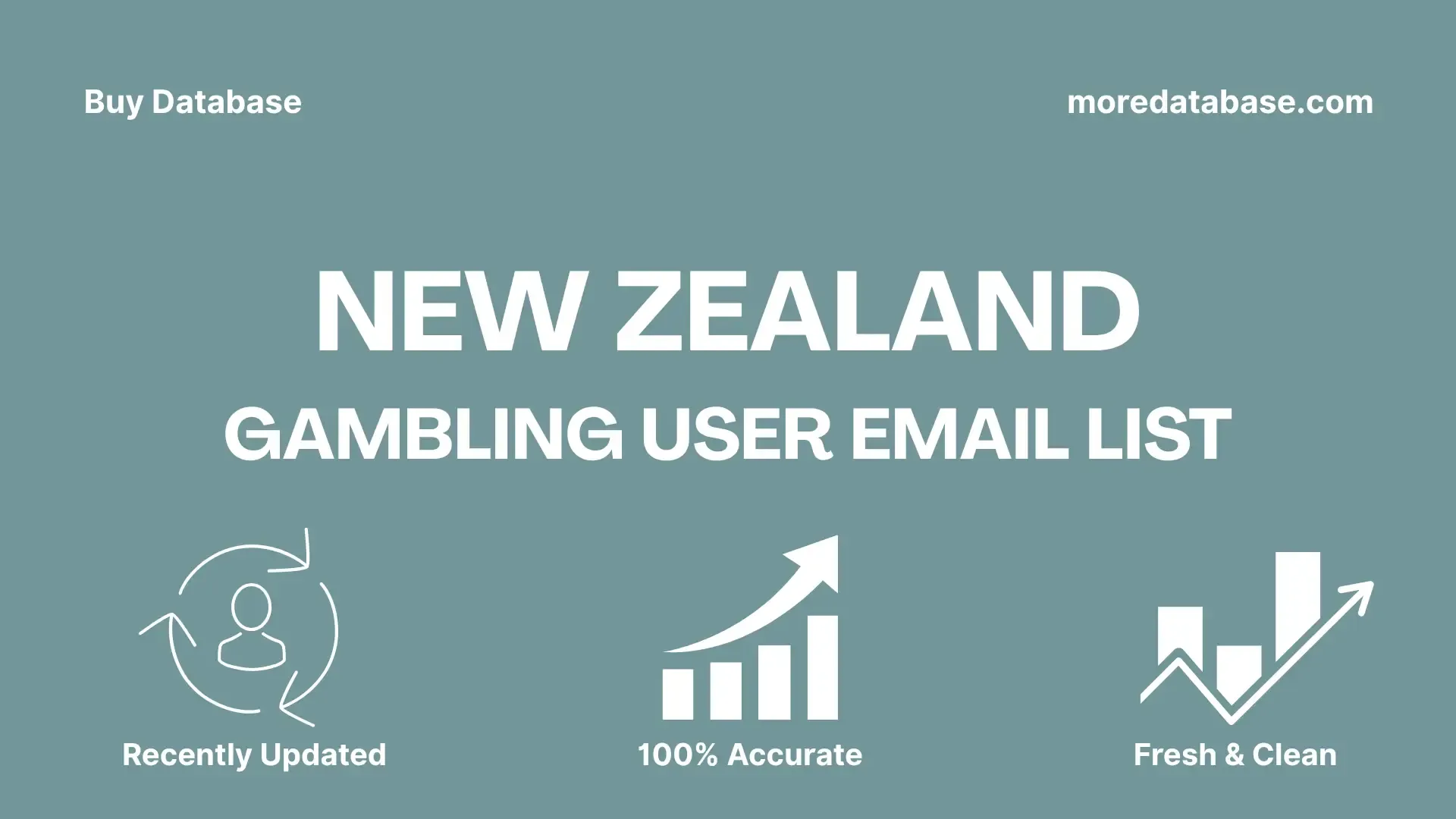 Buy Database

moredatabase.com

NEW ZEALAND
GAMBLING USER EMAIL LIST

Recently Updated

100% Accurate

Fresh & Clean